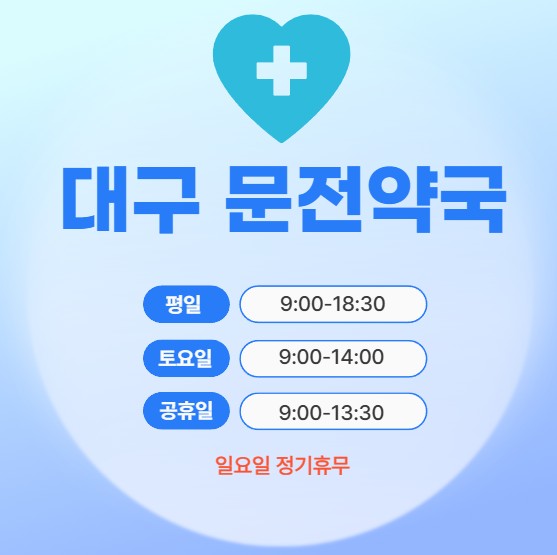 대구 문전약국

평일 9:00-18:30

토요일 9:00-14:00

공휴일 9:00-13:30

일요일 정기휴무